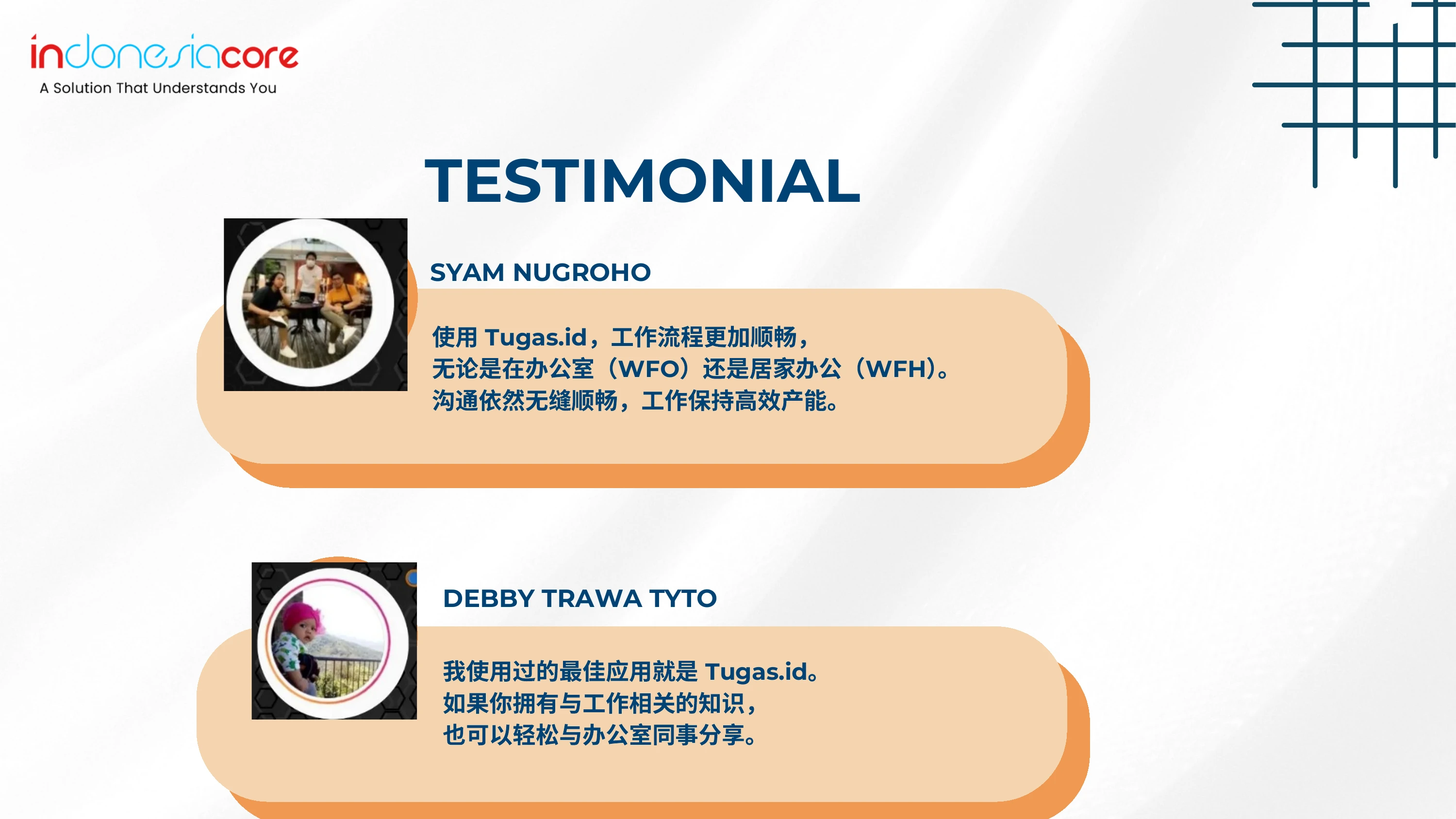 indonesiacore
A Solution That Understands You

TESTIMONIAL

SYAM NUGROHO

使用 Tugas.id，工作流程更加顺畅，
无论是在办公室（WFO）还是居家办公（WFH）。
沟通依然无缝顺畅，工作保持高效产能。

DEBBY TRAWA TYTO

我使用过的最佳应用就是 Tugas.id。
如果你拥有与工作相关的知识，
也可以轻松与办公室同事分享。